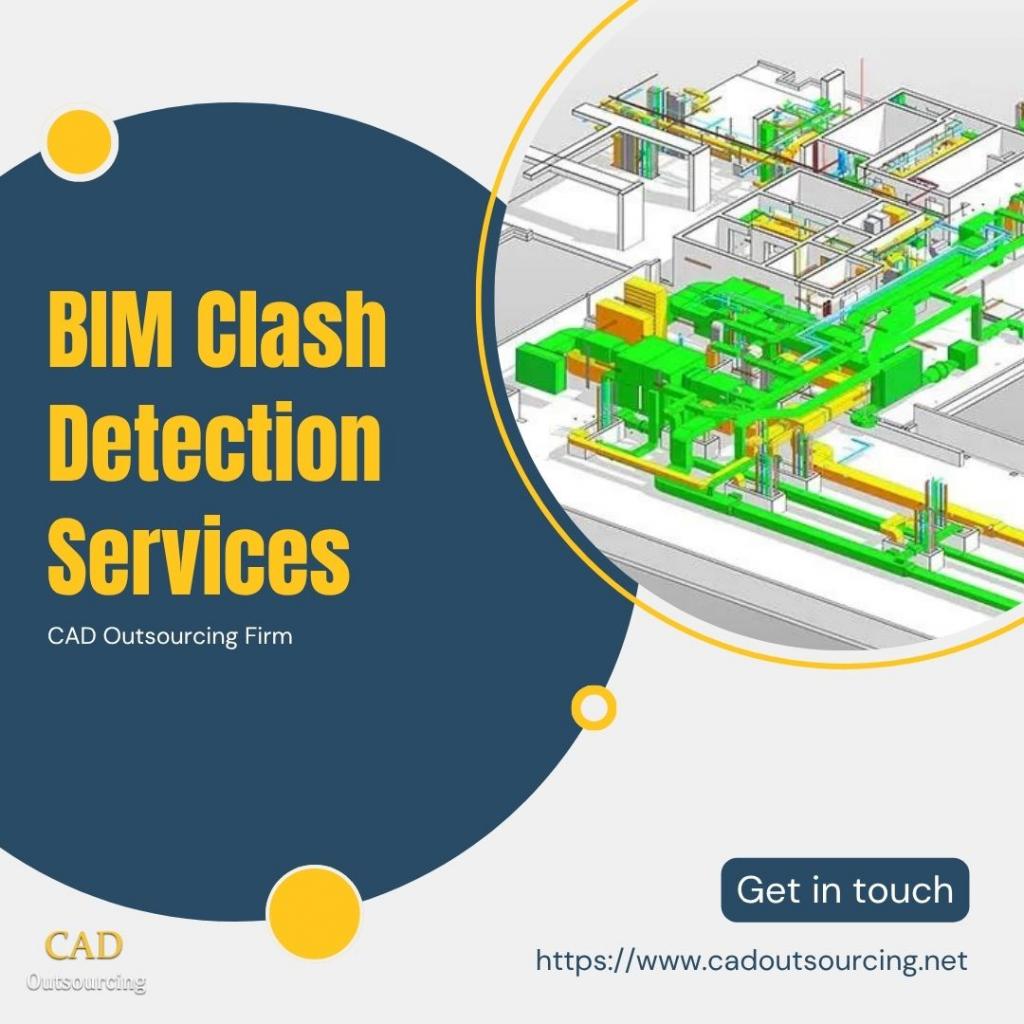 BIM Clash Detection Services

CAD Outsourcing Firm

Get in touch

https://www.cadoutsourcing.net

CAD
Outsourcing